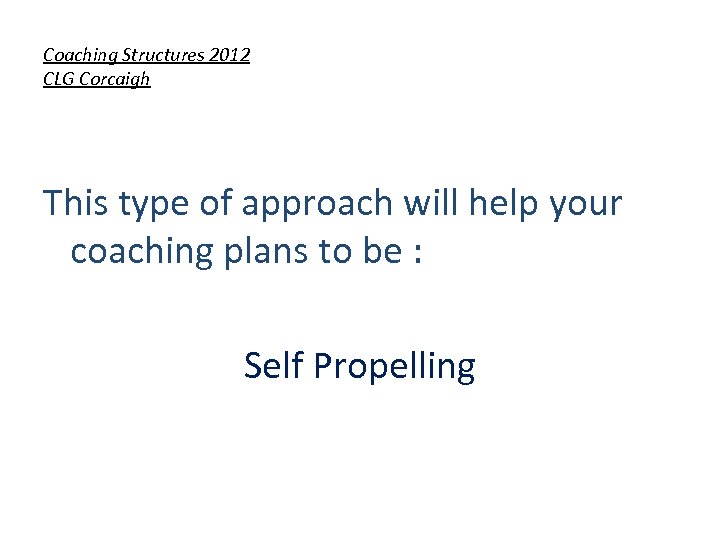 Coaching Structures 2012
CLG Corcaigh

This type of approach will help your coaching plans to be :

Self Propelling